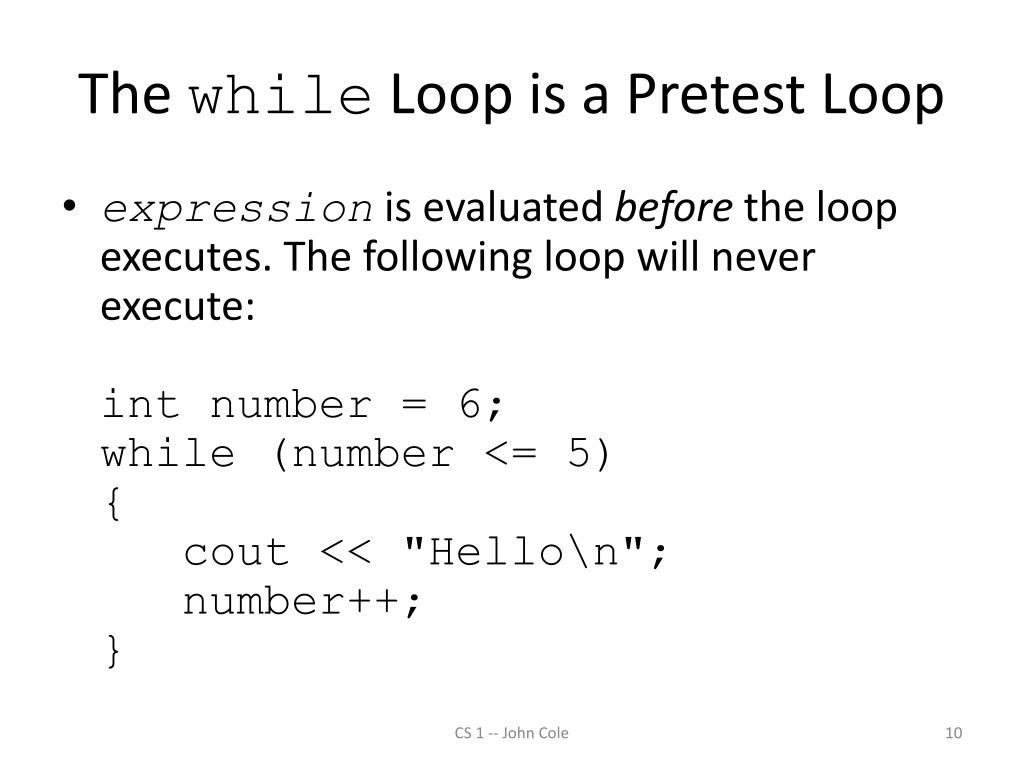 The while Loop is a Pretest Loop

• expression is evaluated before the loop executes. The following loop will never execute:

int number = 6;
while (number <= 5)
{
   cout << "Hello\n";
   number++;
}

CS 1 -- John Cole

10